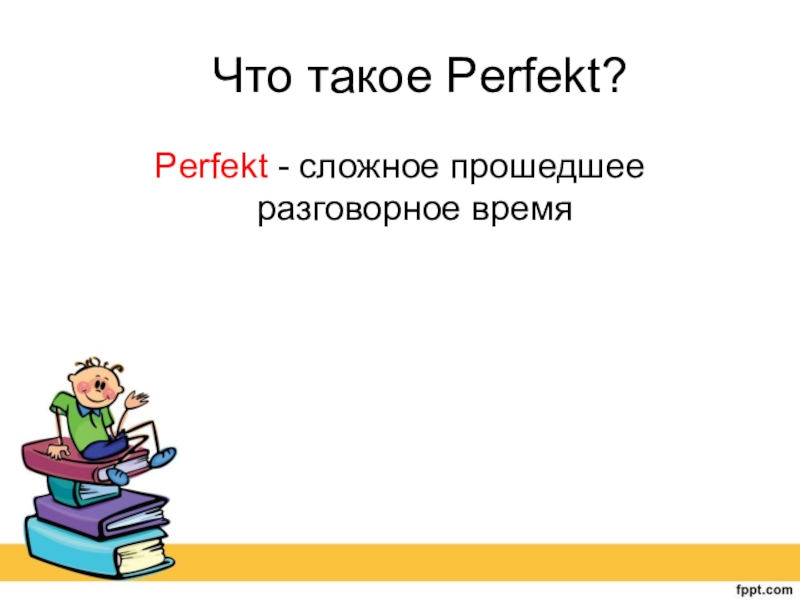 Что такое Perfekt?

Perfekt - сложное прошедшее разговорное время

fppt.com